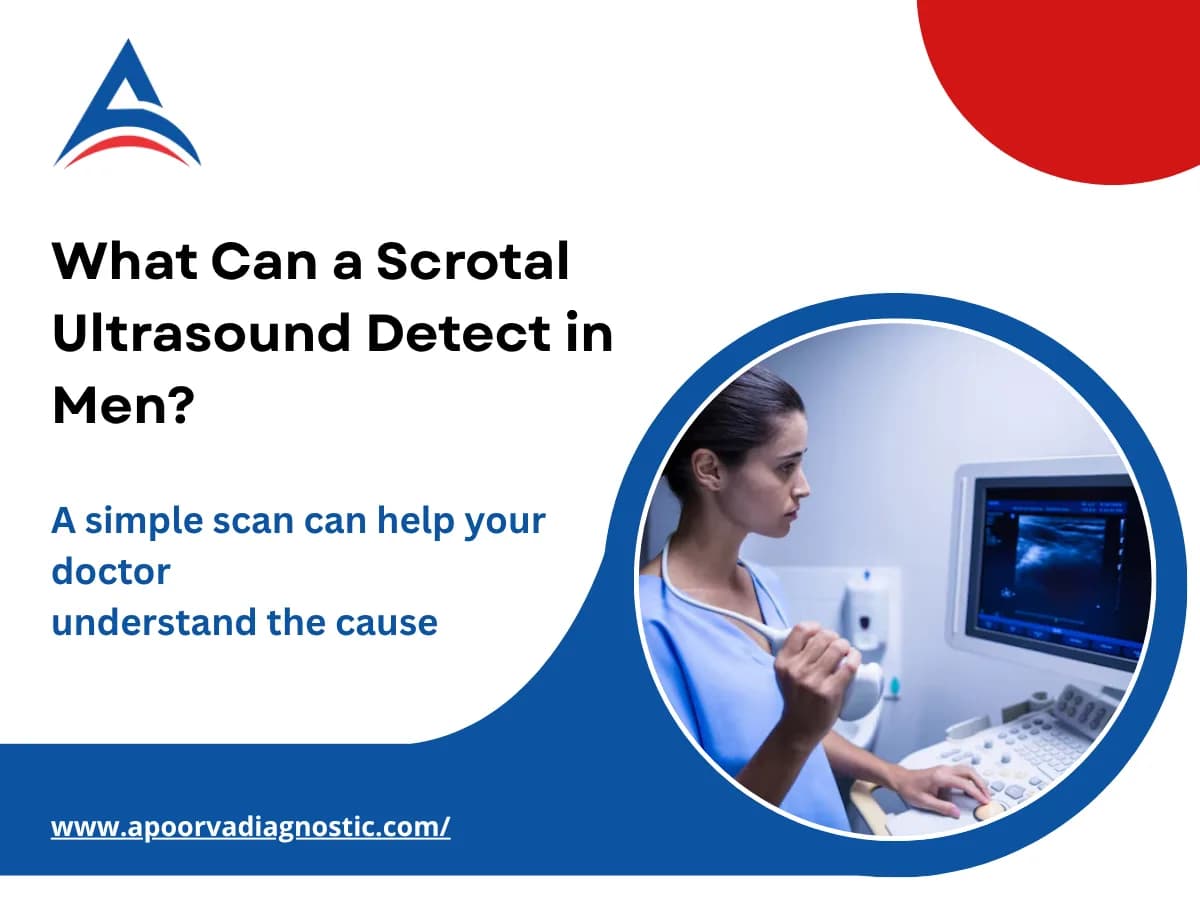 What Can a Scrotal Ultrasound Detect in Men?

A simple scan can help your doctor
understand the cause

www.apoorvadiagnostic.com/